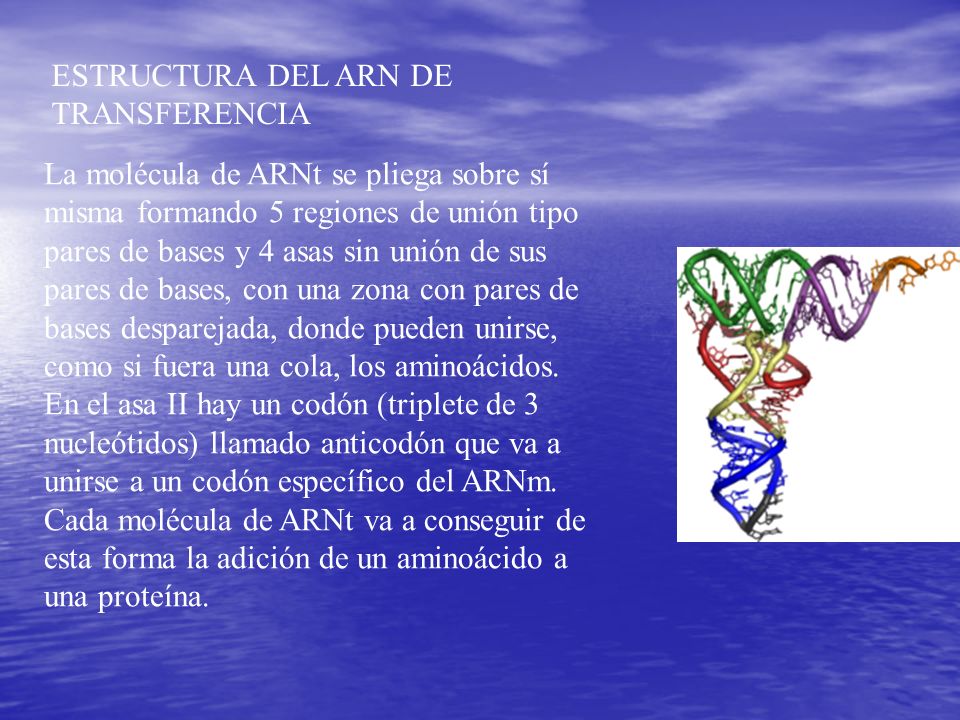 ESTRUCTURA DEL ARN DE TRANSFERENCIA

La molécula de ARNt se pliega sobre sí misma formando 5 regiones de unión tipo pares de bases y 4 asas sin unión de sus pares de bases, con una zona con pares de bases desparejada, donde pueden unirse, como si fuera una cola, los aminoácidos. En el asa II hay un codón (triplete de 3 nucleótidos) llamado anticodón que va a unirse a un codón específico del ARNm. Cada molécula de ARNt va a conseguir de esta forma la adición de un aminoácido a una proteína.